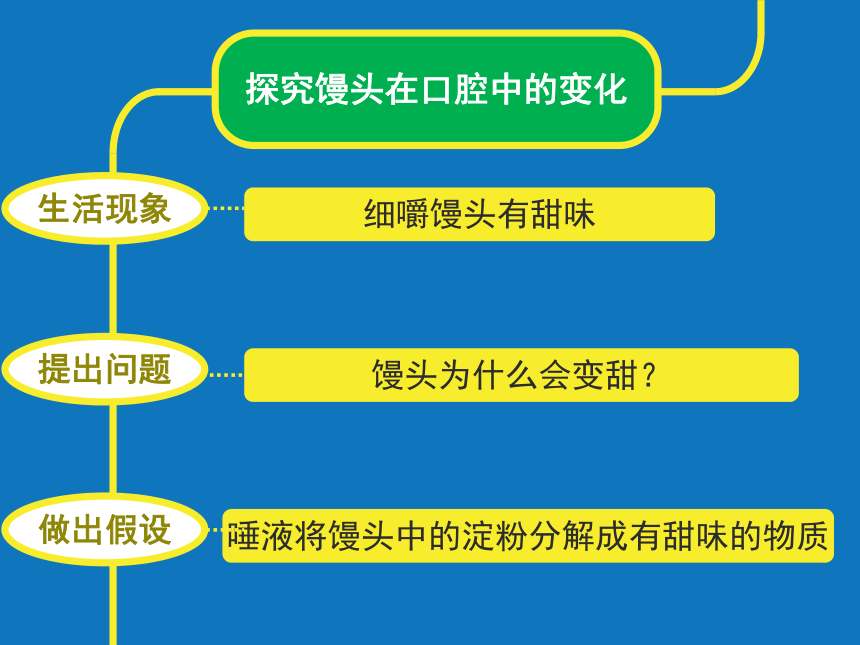 探究馒头在口腔中的变化

生活现象

细嚼馒头有甜味

提出问题

馒头为什么会变甜？

做出假设

唾液将馒头中的淀粉分解成有甜味的物质